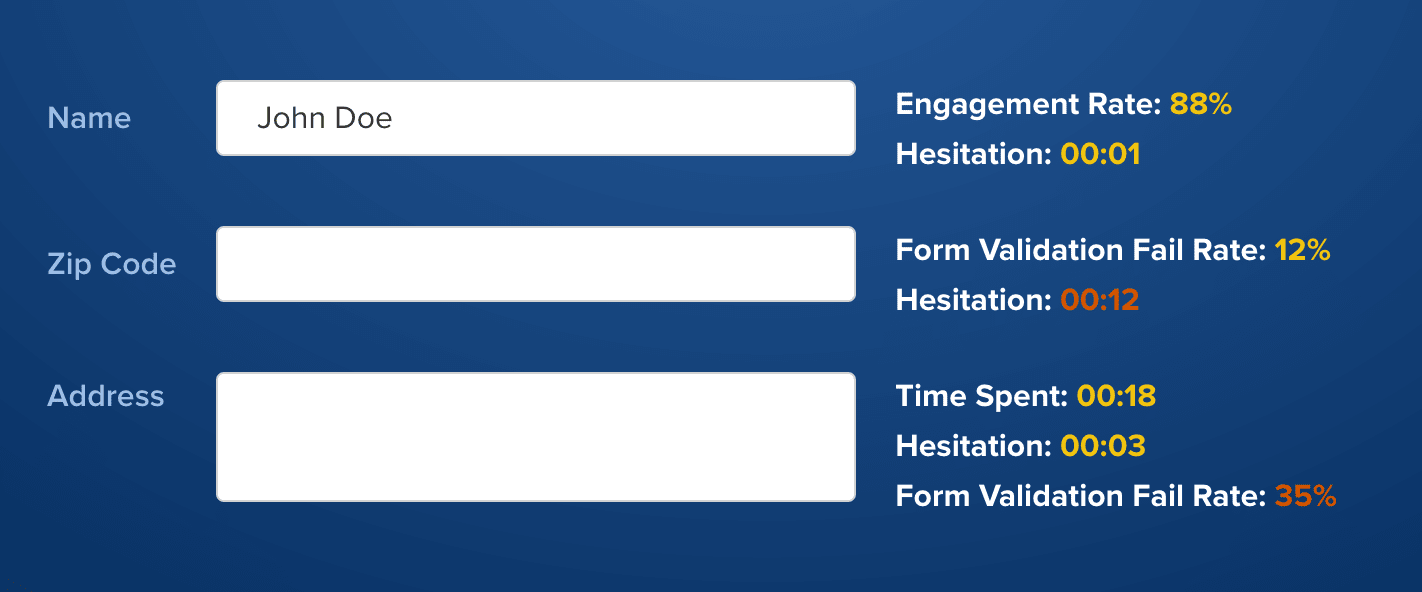 Name

John Doe

Engagement Rate: 88%

Hesitation: 00:01

Zip Code

Form Validation Fail Rate: 12%

Hesitation: 00:12

Address

Time Spent: 00:18

Hesitation: 00:03

Form Validation Fail Rate: 35%